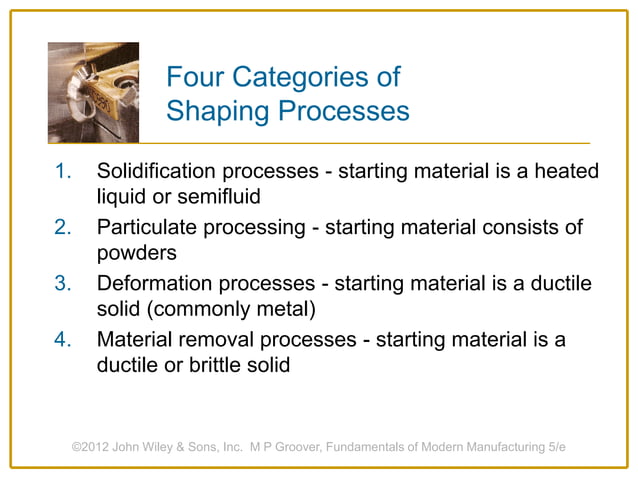 Four Categories of Shaping Processes

1. Solidification processes - starting material is a heated liquid or semifluid
2. Particulate processing - starting material consists of powders
3. Deformation processes - starting material is a ductile solid (commonly metal)
4. Material removal processes - starting material is a ductile or brittle solid

©2012 John Wiley & Sons, Inc. M P Groover, Fundamentals of Modern Manufacturing 5/e